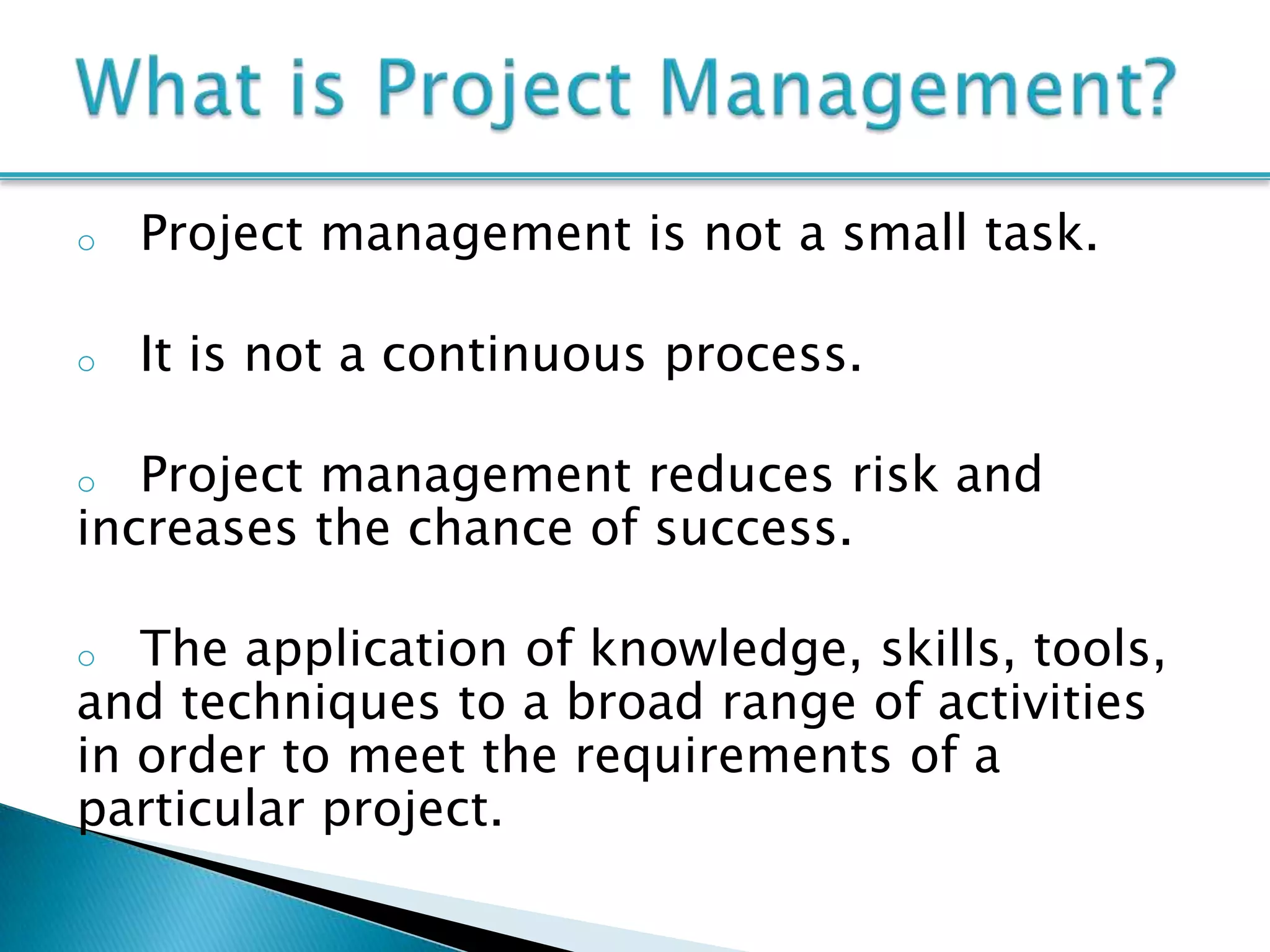 What is Project Management?

o Project management is not a small task.

o It is not a continuous process.

o Project management reduces risk and increases the chance of success.

o The application of knowledge, skills, tools, and techniques to a broad range of activities in order to meet the requirements of a particular project.